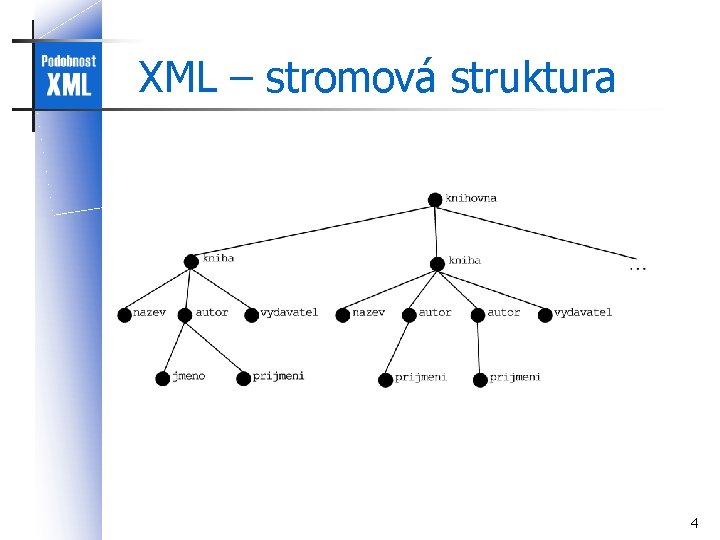 Podobnost XML

XML – stromová struktura

knihovna

kniha

kniha

...

nazev

autor

vydavatel

nazev

autor

autor

vydavatel

jmeno

prijmeni

prijmeni

prijmeni

4